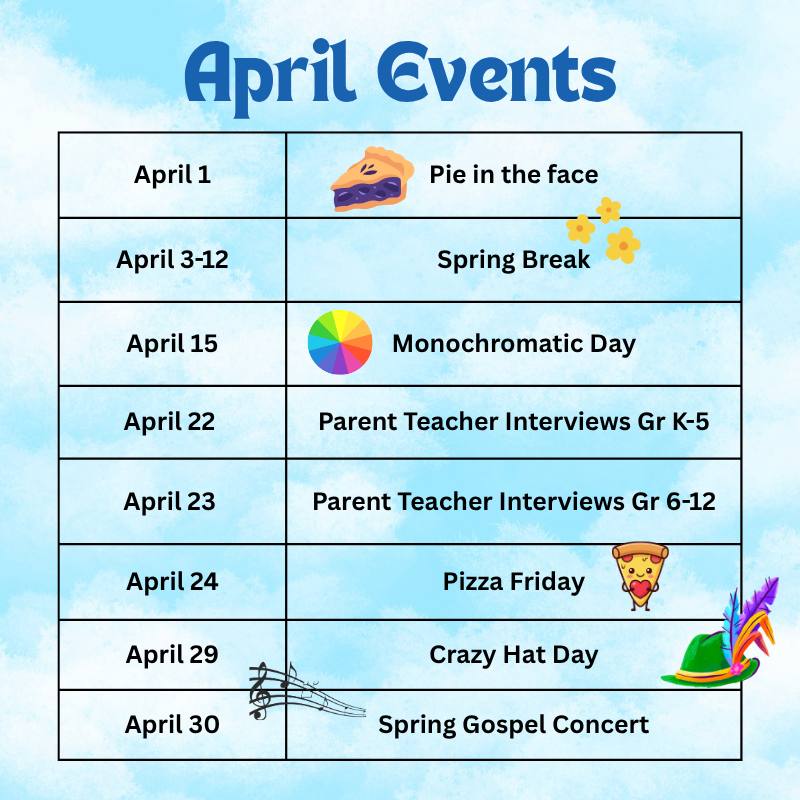 April Events

| April 1 | Pie in the face |
|---|---|
| April 3-12 | Spring Break |
| April 15 | Monochromatic Day |
| April 22 | Parent Teacher Interviews Gr K-5 |
| April 23 | Parent Teacher Interviews Gr 6-12 |
| April 24 | Pizza Friday |
| April 29 | Crazy Hat Day |
| April 30 | Spring Gospel Concert |